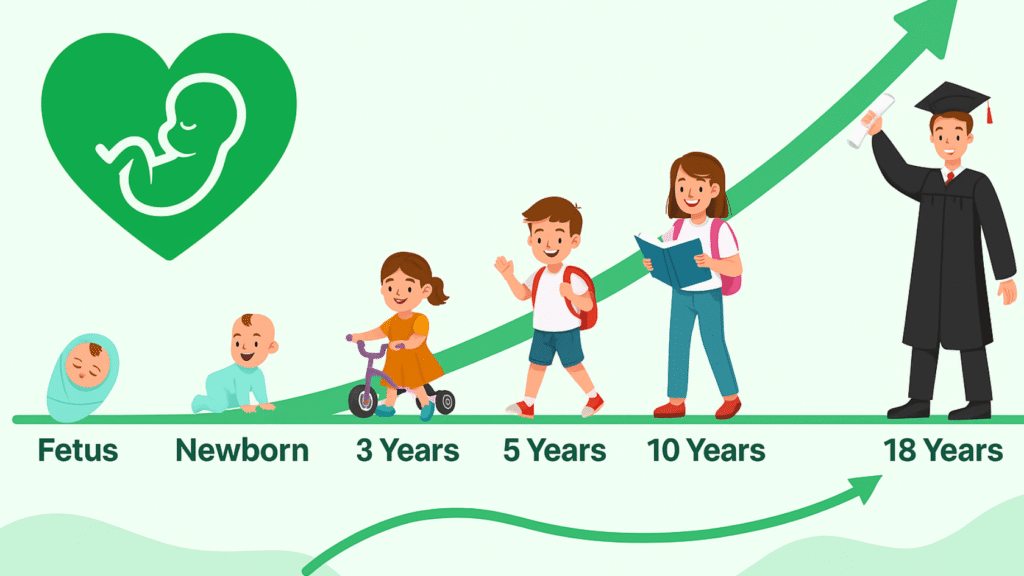 Fetus Newborn 3 Years 5 Years 10 Years 18 Years